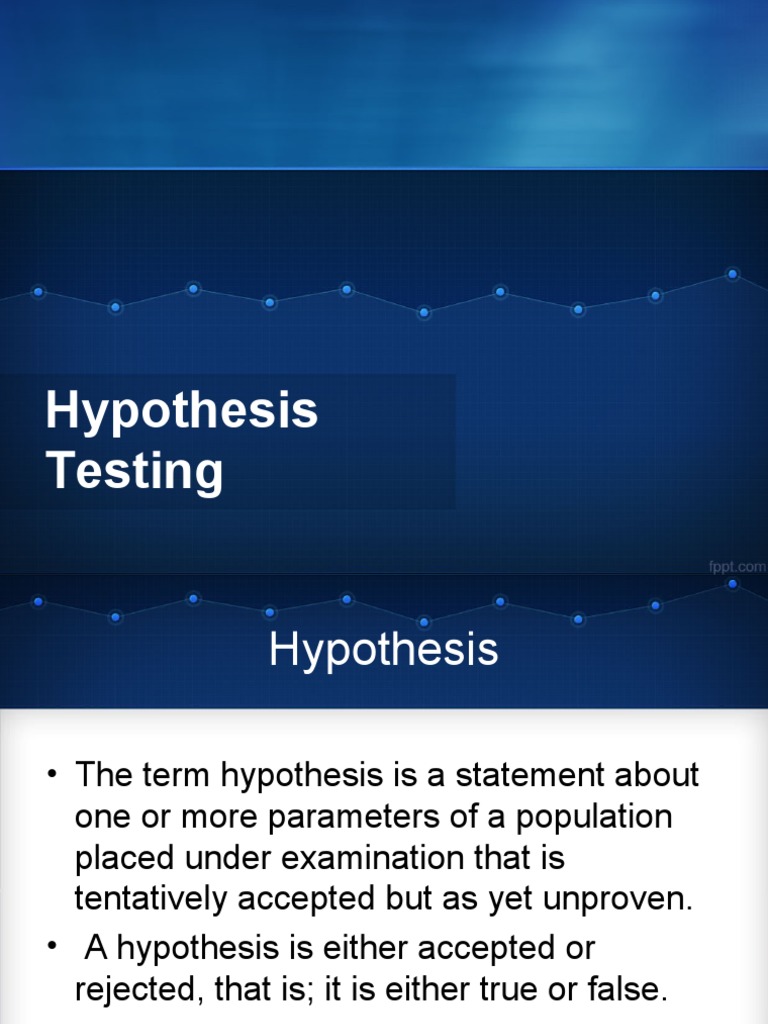 Hypothesis Testing

fppt.com

Hypothesis

• The term hypothesis is a statement about one or more parameters of a population placed under examination that is tentatively accepted but as yet unproven.

• A hypothesis is either accepted or rejected, that is; it is either true or false.